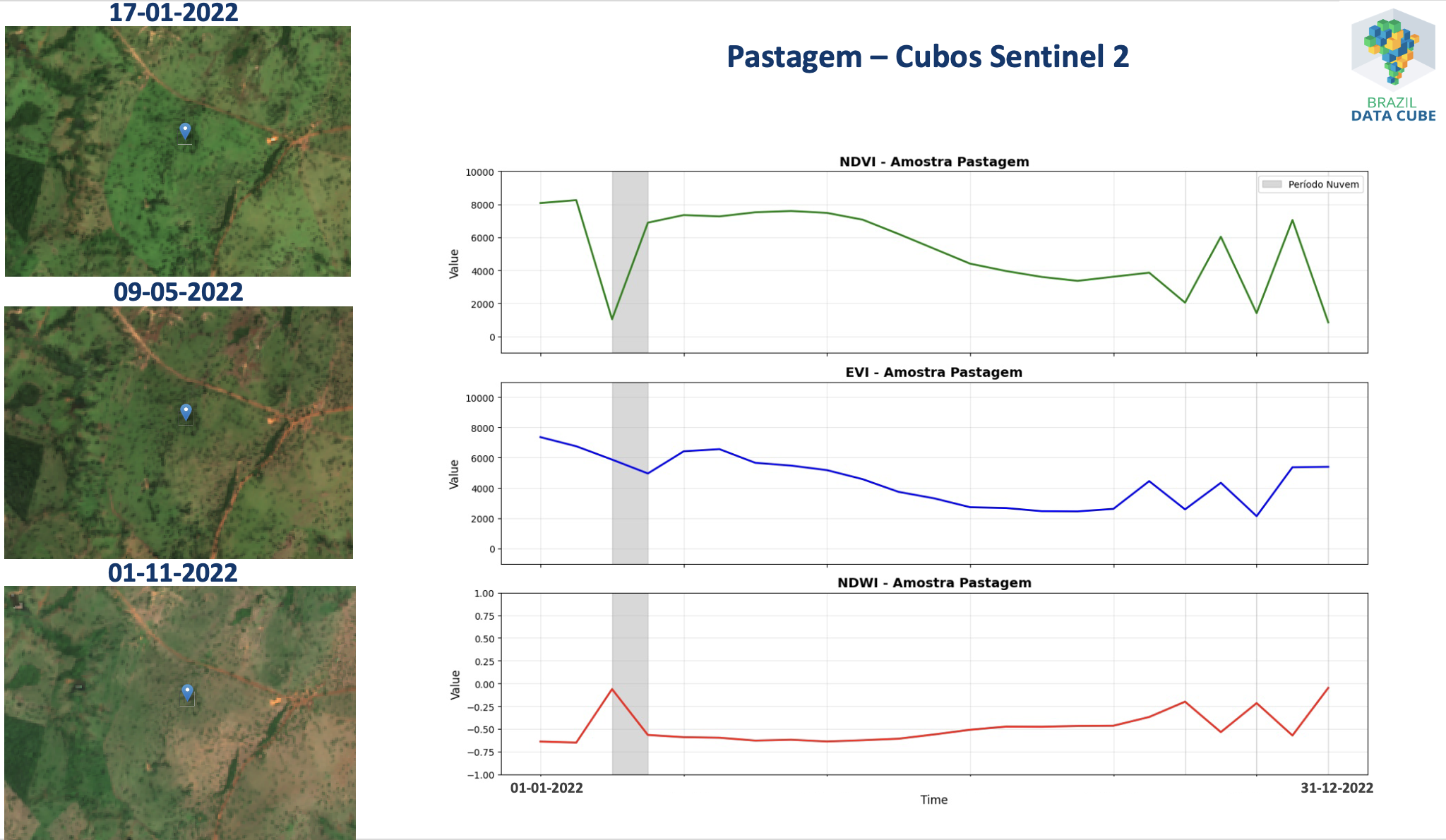 17-01-2022

09-05-2022

01-11-2022

Pastagem – Cubos Sentinel 2

BRAZIL
DATA CUBE

NDVI - Amostra Pastagem

Período Nuvem

Value

10000
8000
6000
4000
2000
0

EVI - Amostra Pastagem

Value

10000
8000
6000
4000
2000
0

NDWI - Amostra Pastagem

Value

1.00
0.75
0.50
0.25
0.00
−0.25
−0.50
−0.75
−1.00

01-01-2022

31-12-2022

Time